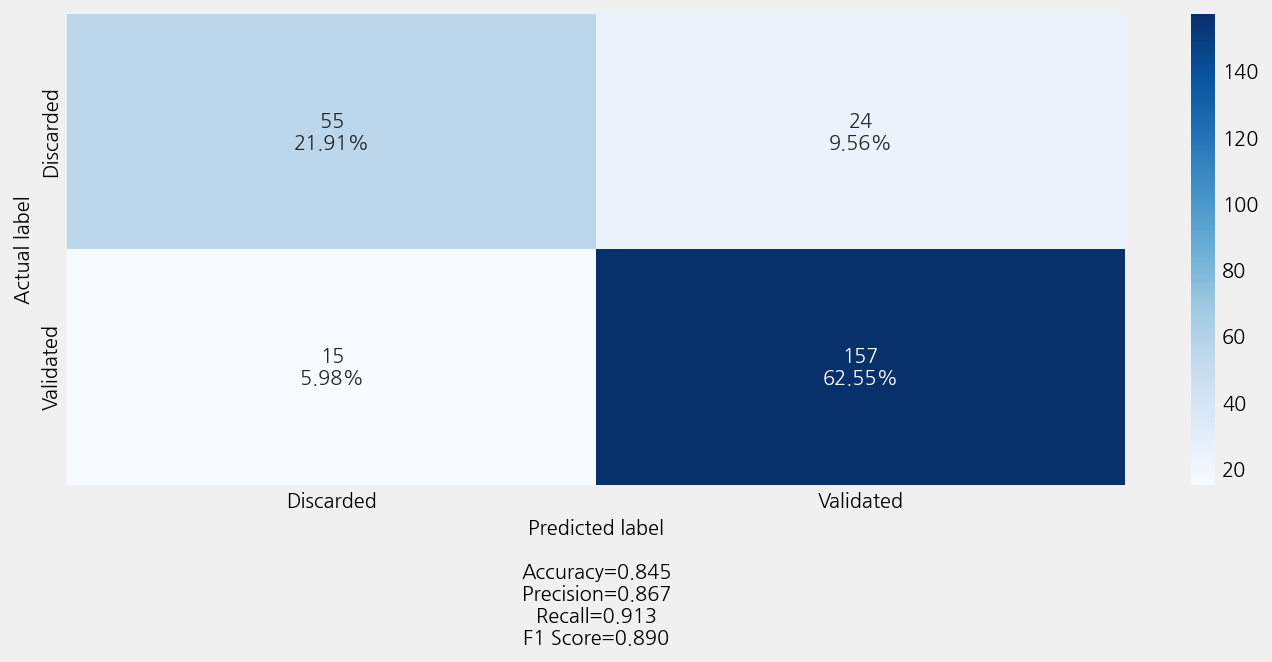 Actual label

Discarded

Validated

55
21.91%

24
9.56%

15
5.98%

157
62.55%

Discarded

Validated

Predicted label

Accuracy=0.845
Precision=0.867
Recall=0.913
F1 Score=0.890

140
120
100
80
60
40
20